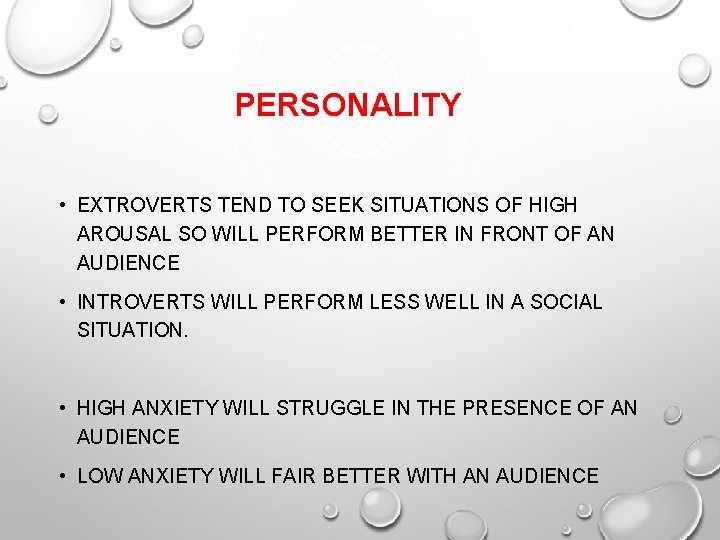 PERSONALITY

• EXTROVERTS TEND TO SEEK SITUATIONS OF HIGH AROUSAL SO WILL PERFORM BETTER IN FRONT OF AN AUDIENCE

• INTROVERTS WILL PERFORM LESS WELL IN A SOCIAL SITUATION.

• HIGH ANXIETY WILL STRUGGLE IN THE PRESENCE OF AN AUDIENCE

• LOW ANXIETY WILL FAIR BETTER WITH AN AUDIENCE